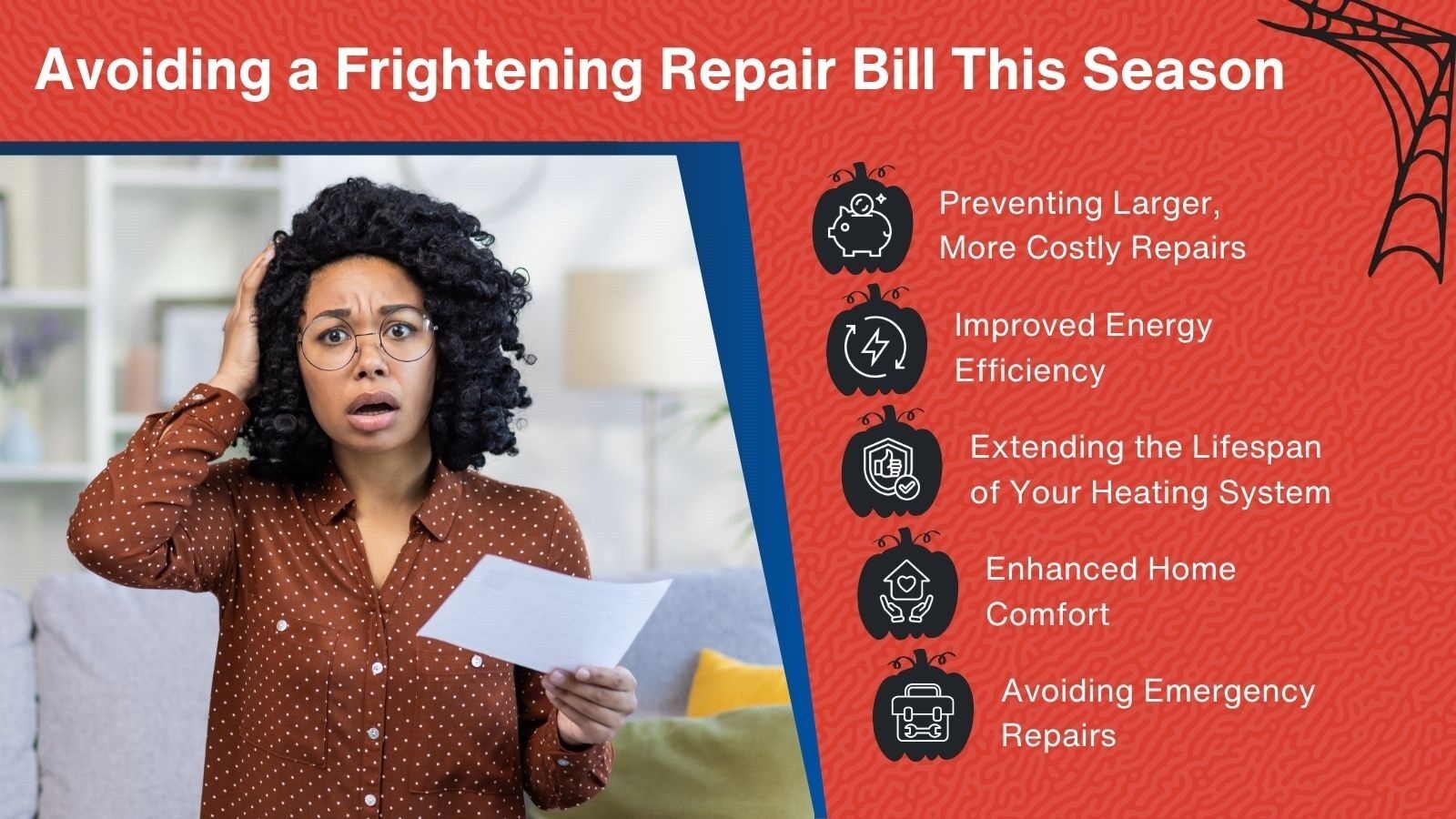 Avoiding a Frightening Repair Bill This Season

Preventing Larger, More Costly Repairs

Improved Energy Efficiency

Extending the Lifespan of Your Heating System

Enhanced Home Comfort

Avoiding Emergency Repairs